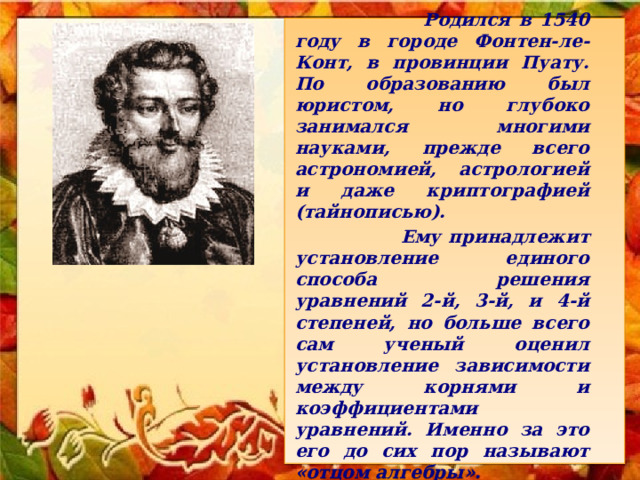 Родился в 1540 году в городе Фонтен-ле-Конт, в провинции Пуату. По образованию был юристом, но глубоко занимался многими науками, прежде всего астрономией, астрологией и даже криптографией (тайнописью).

Ему принадлежит установление единого способа решения уравнений 2-й, 3-й, и 4-й степеней, но больше всего сам ученый оценил установление зависимости между корнями и коэффициентами уравнений. Именно за это его до сих пор называют «отцом алгебры».